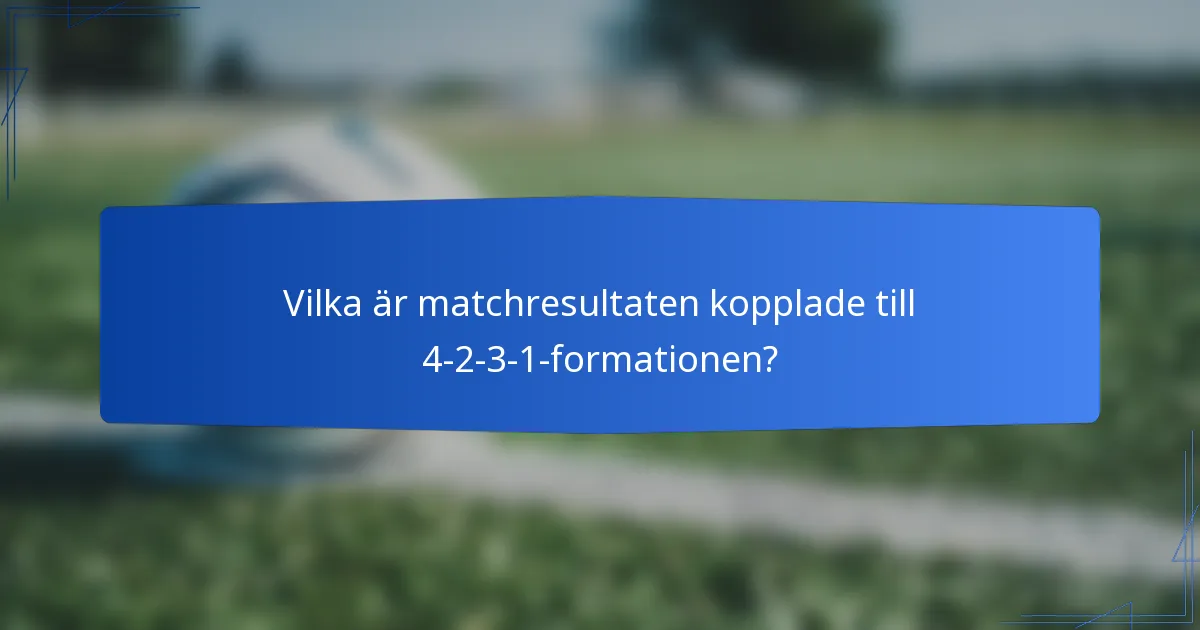 Vilka är matchresultaten kopplade till 4-2-3-1-formationen?